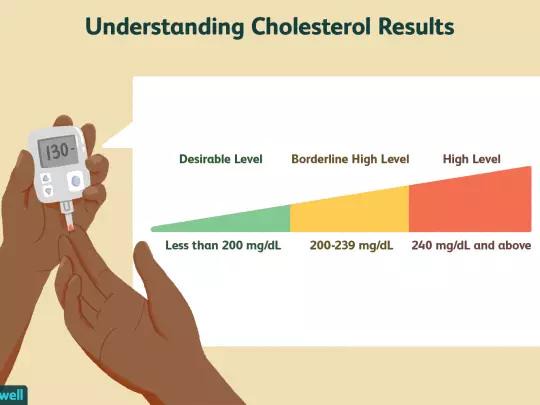 Understanding Cholesterol Results

130-

Desirable Level
Borderline High Level
High Level

Less than 200 mg/dL
200-239 mg/dL
240 mg/dL and above

well